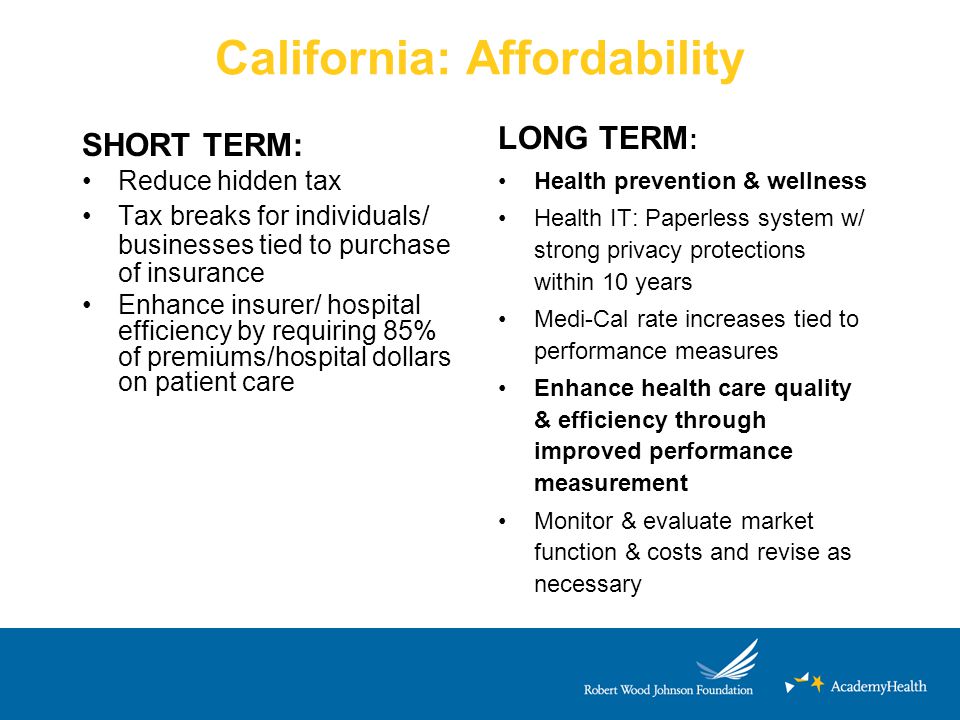 California: Affordability

SHORT TERM:
• Reduce hidden tax
• Tax breaks for individuals/ businesses tied to purchase of insurance
• Enhance insurer/ hospital efficiency by requiring 85% of premiums/hospital dollars on patient care

LONG TERM:
• Health prevention & wellness
• Health IT: Paperless system w/ strong privacy protections within 10 years
• Medi-Cal rate increases tied to performance measures
• Enhance health care quality & efficiency through improved performance measurement
• Monitor & evaluate market function & costs and revise as necessary

Robert Wood Johnson Foundation
AcademyHealth